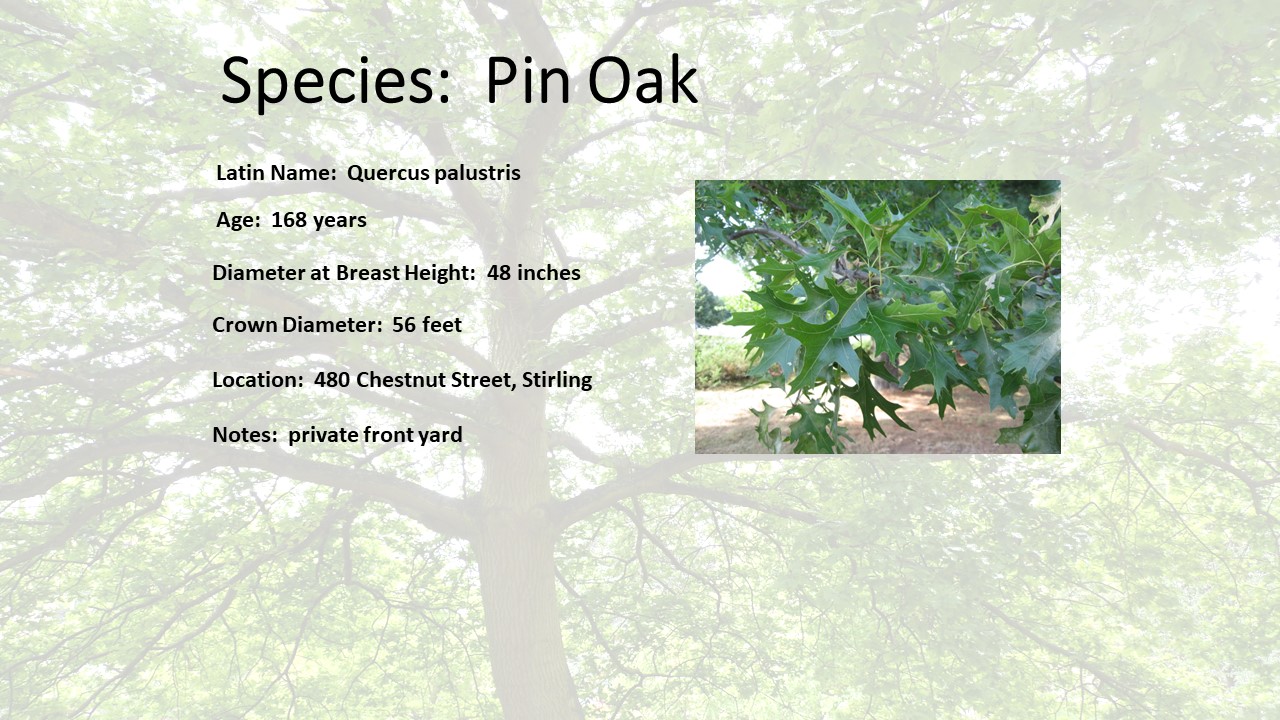 Species: Pin Oak

Latin Name: Quercus palustris

Age: 168 years

Diameter at Breast Height: 48 inches

Crown Diameter: 56 feet

Location: 480 Chestnut Street, Stirling

Notes: private front yard